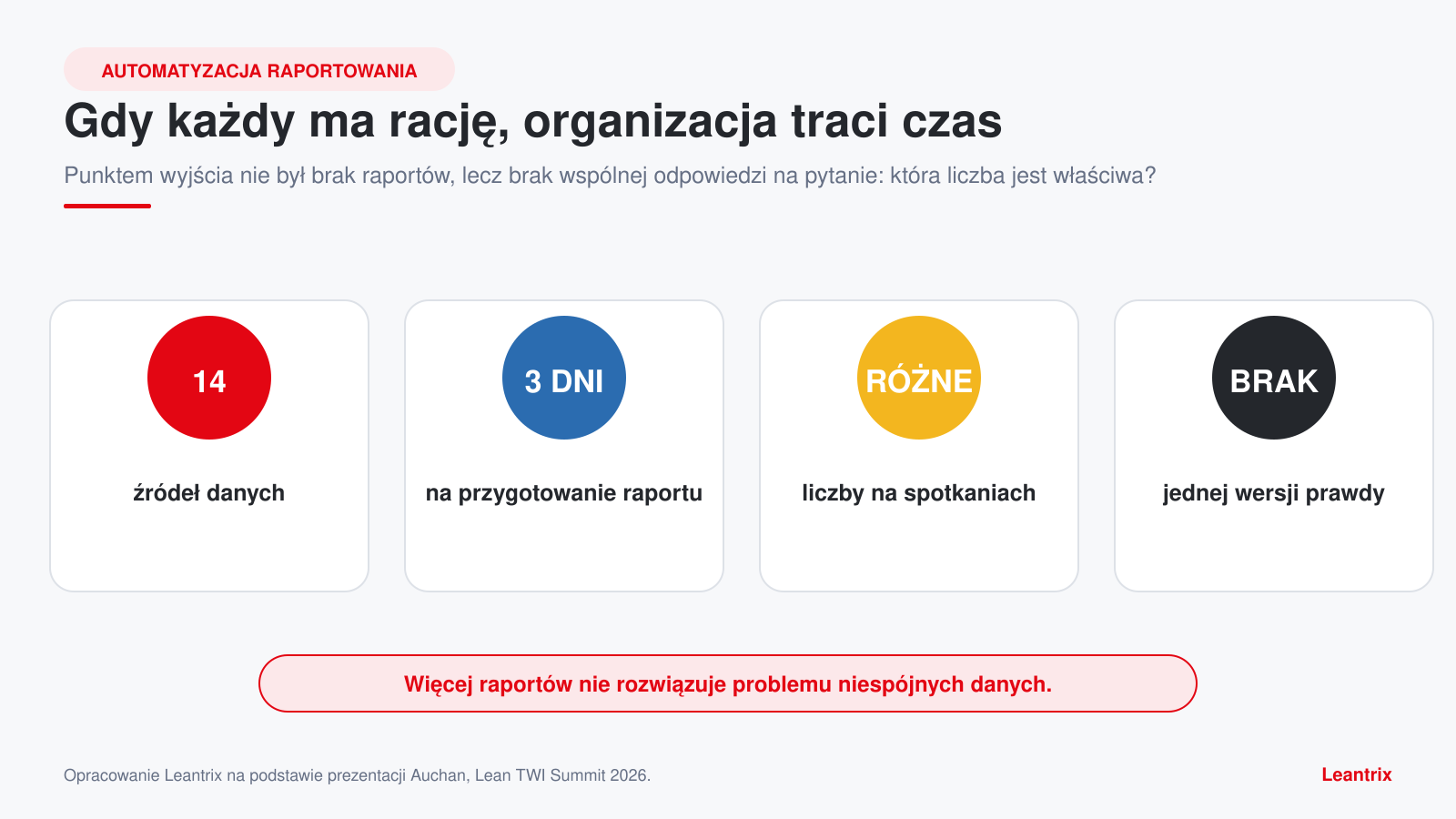 AUTOMATYZACJA RAPORTOWANIA

Gdy każdy ma rację, organizacja traci czas

Punktem wyjścia nie był brak raportów, lecz brak wspólnej odpowiedzi na pytanie: która liczba jest właściwa?

14

źródeł danych

3 DNI

na przygotowanie raportu

RÓŻNE

liczby na spotkaniach

BRAK

jednej wersji prawdy

Więcej raportów nie rozwiązuje problemu niespójnych danych.

Opracowanie Leantrix na podstawie prezentacji Auchan, Lean TWI Summit 2026.

Leantrix